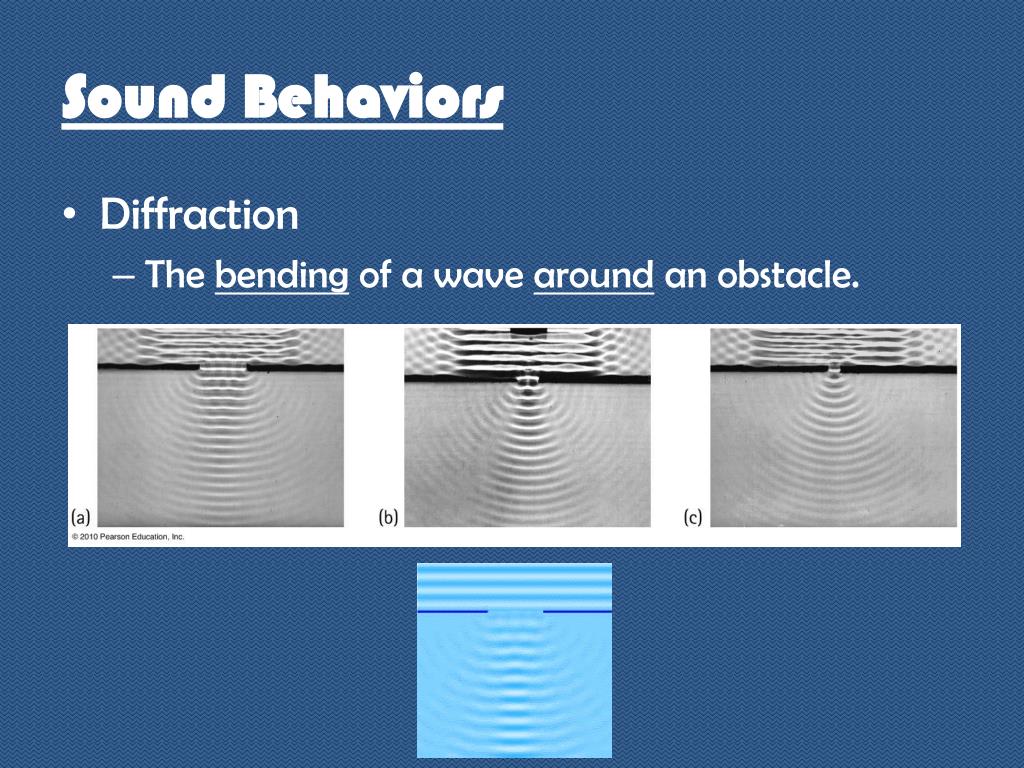 Sound Behaviors

• Diffraction
 – The bending of a wave around an obstacle.

(a)
(b)
(c)
© 2010 Pearson Education, Inc.